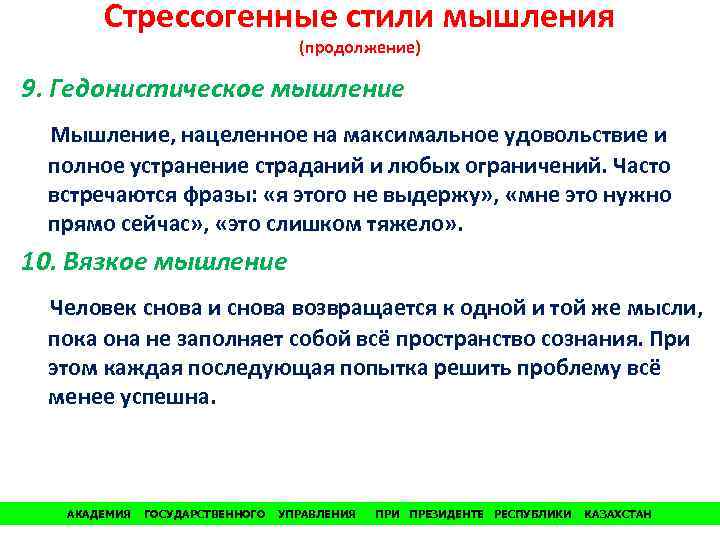 Стрессогенные стили мышления
(продолжение)

9. Гедонистическое мышление

Мышление, нацеленное на максимальное удовольствие и полное устранение страданий и любых ограничений. Часто встречаются фразы: «я этого не выдержу», «мне это нужно прямо сейчас», «это слишком тяжело».

10. Вязкое мышление

Человек снова и снова возвращается к одной и той же мысли, пока она не заполняет собой всё пространство сознания. При этом каждая последующая попытка решить проблему всё менее успешна.

АКАДЕМИЯ ГОСУДАРСТВЕННОГО УПРАВЛЕНИЯ ПРИ ПРЕЗИДЕНТЕ РЕСПУБЛИКИ КАЗАХСТАН